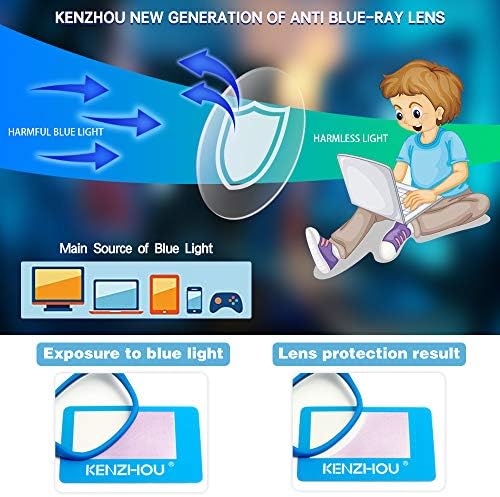 KENZHOU NEW GENERATION OF ANTI BLUE-RAY LENS

HARMFUL BLUE LIGHT

HARMLESS LIGHT

Main Source of Blue Light

Exposure to blue light

Lens protection result

KENZHOU ®

KENZHOU ®